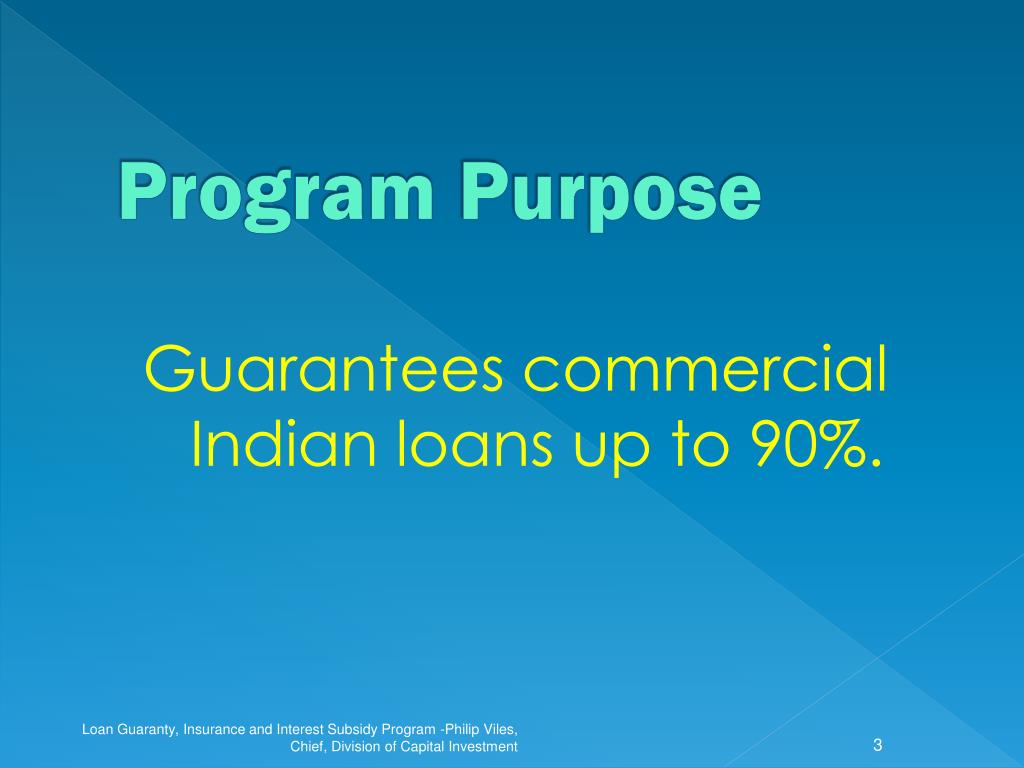 Program Purpose

Guarantees commercial Indian loans up to 90%.

Loan Guaranty, Insurance and Interest Subsidy Program -Philip Viles, Chief, Division of Capital Investment

3